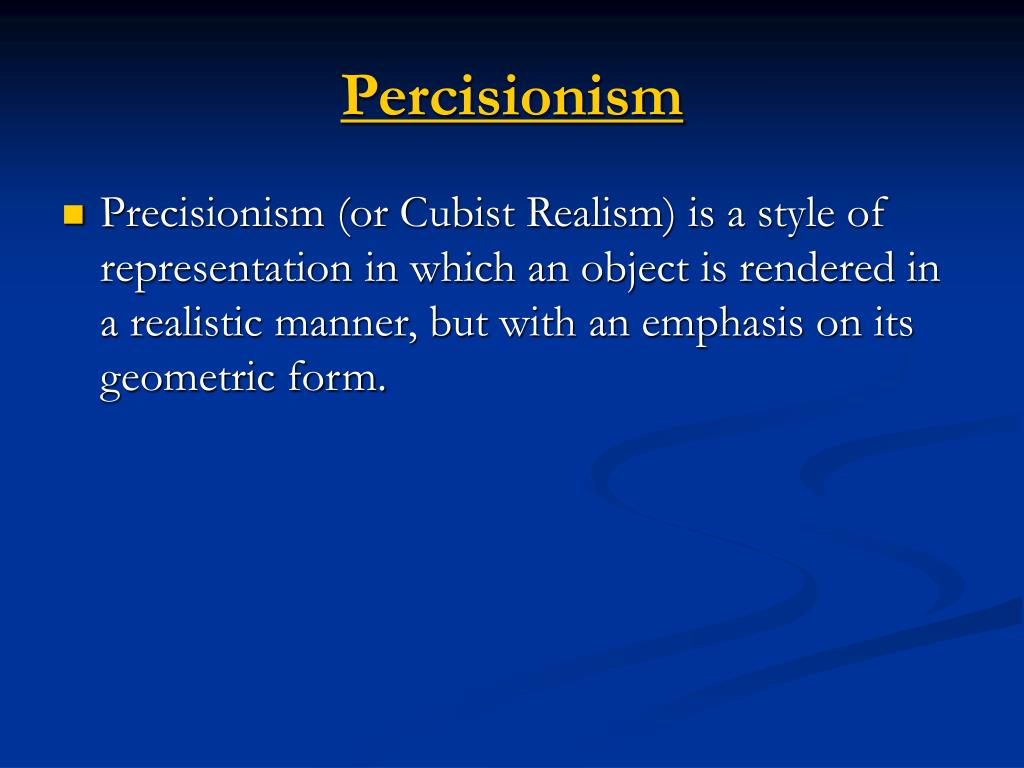 Percisionism

Precisionism (or Cubist Realism) is a style of representation in which an object is rendered in a realistic manner, but with an emphasis on its geometric form.